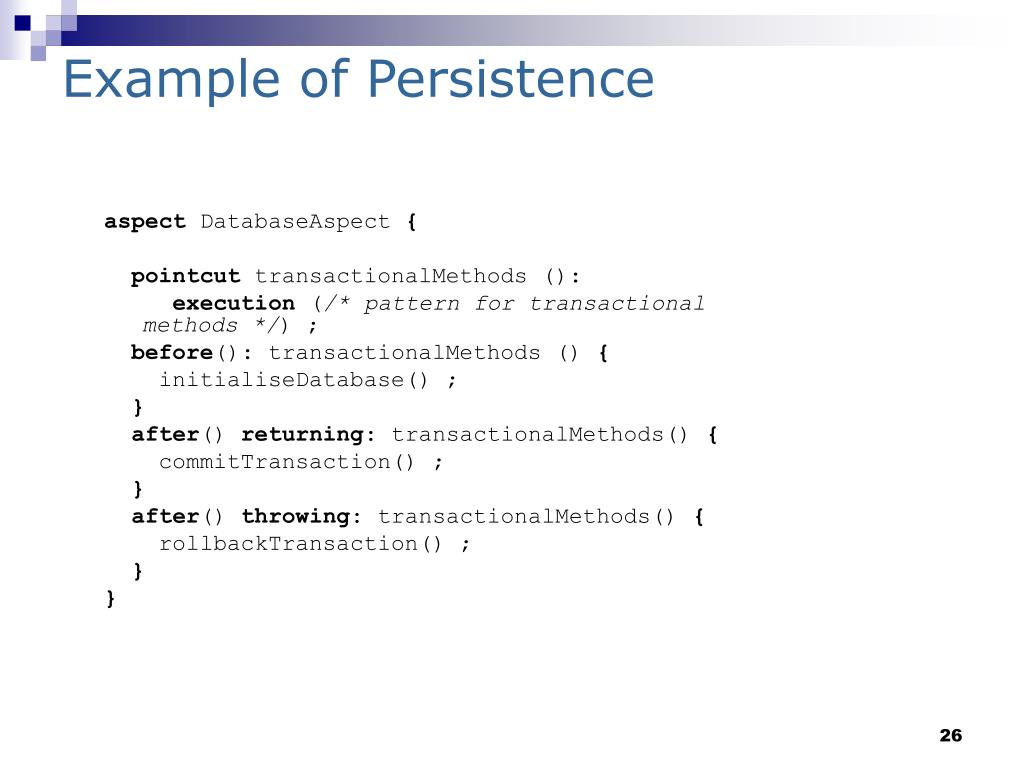 Example of Persistence

aspect DatabaseAspect {

pointcut transactionalMethods ():
execution (/* pattern for transactional methods */) ;
before(): transactionalMethods () {
initialiseDatabase() ;
}
after() returning: transactionalMethods() {
commitTransaction() ;
}
after() throwing: transactionalMethods() {
rollbackTransaction() ;
}
}

26